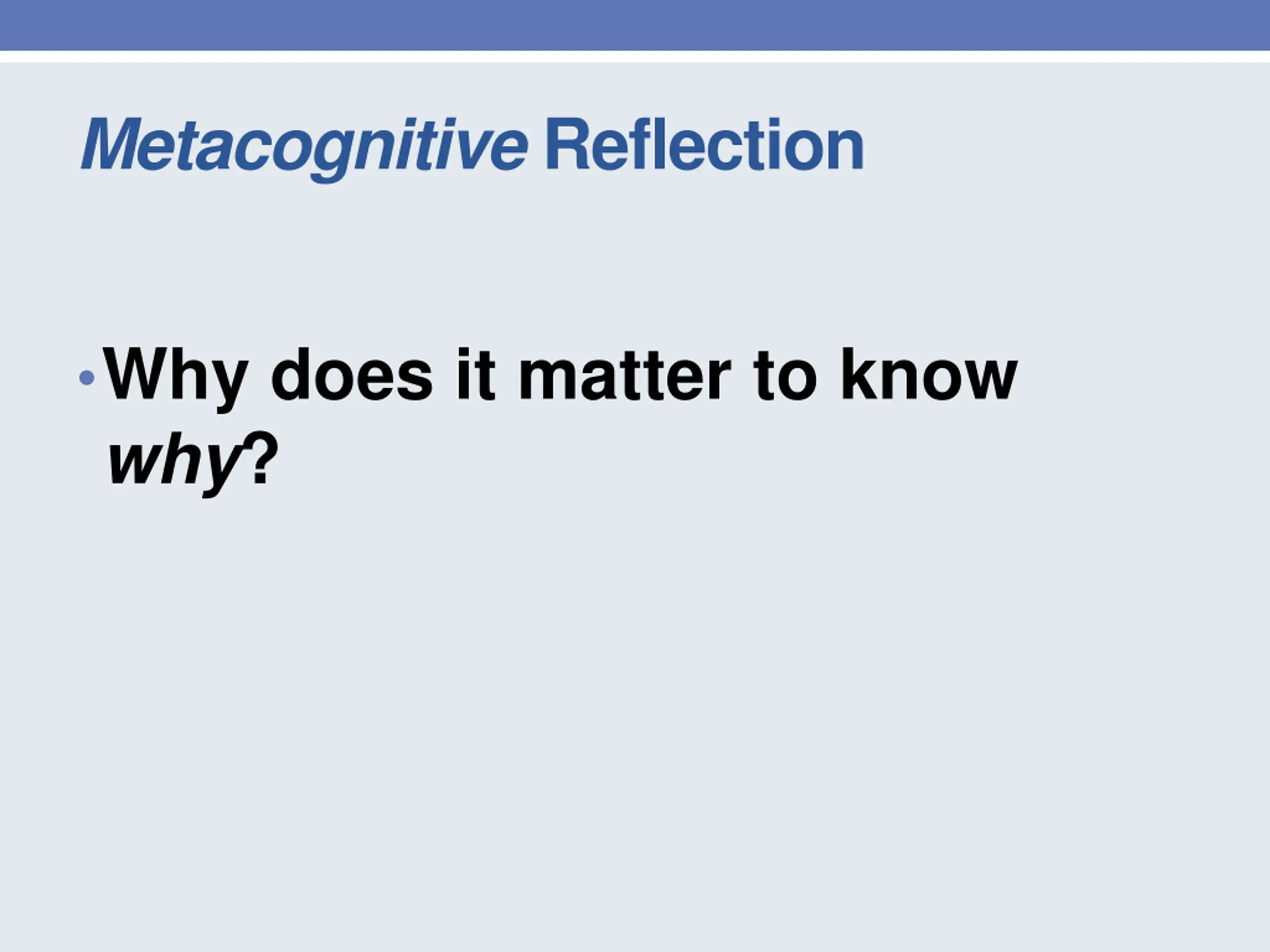 Metacognitive Reflection

• Why does it matter to know why?